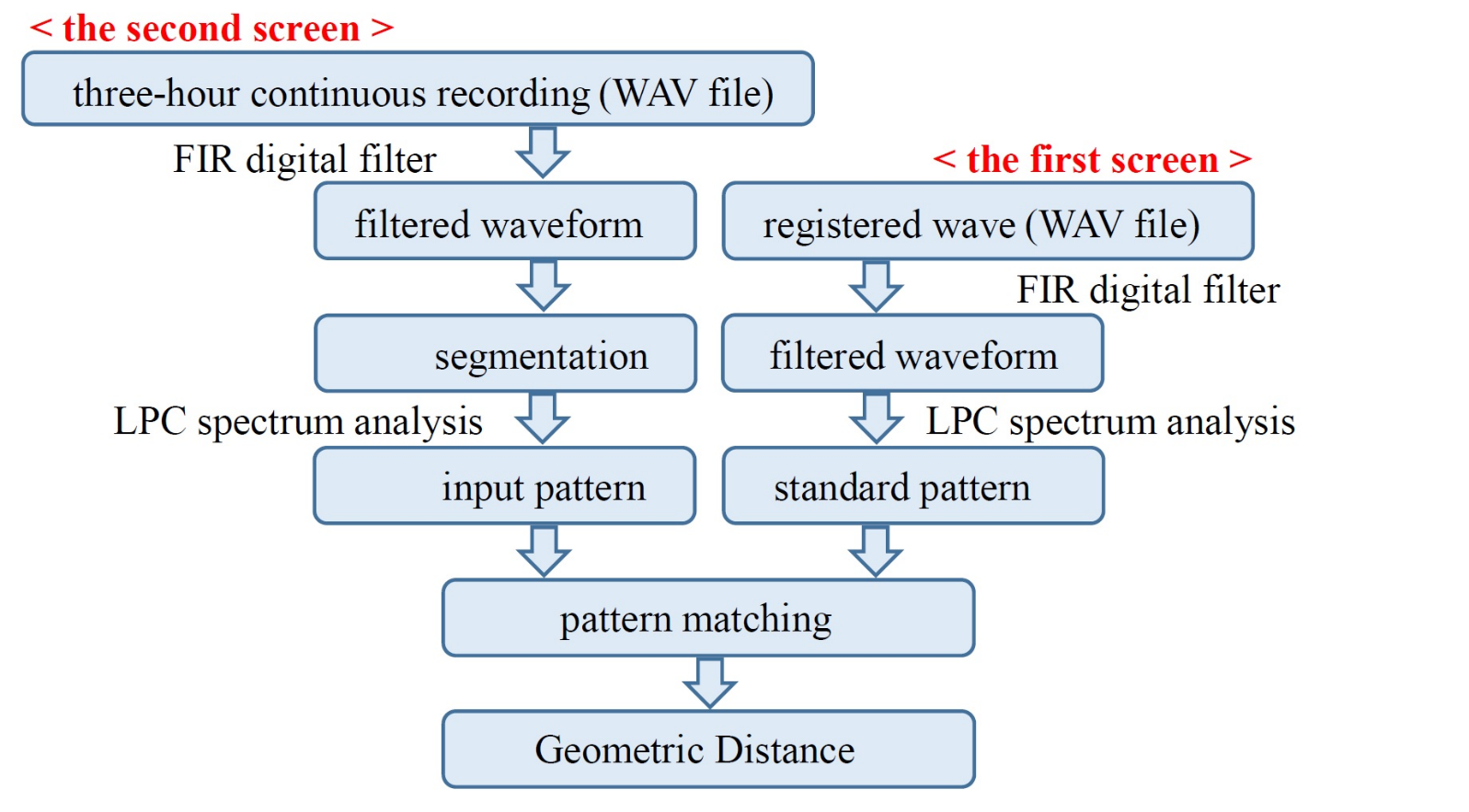 < the second screen >

three-hour continuous recording (WAV file)

FIR digital filter

filtered waveform

segmentation

LPC spectrum analysis

input pattern

< the first screen >

registered wave (WAV file)

FIR digital filter

filtered waveform

LPC spectrum analysis

standard pattern

pattern matching

Geometric Distance